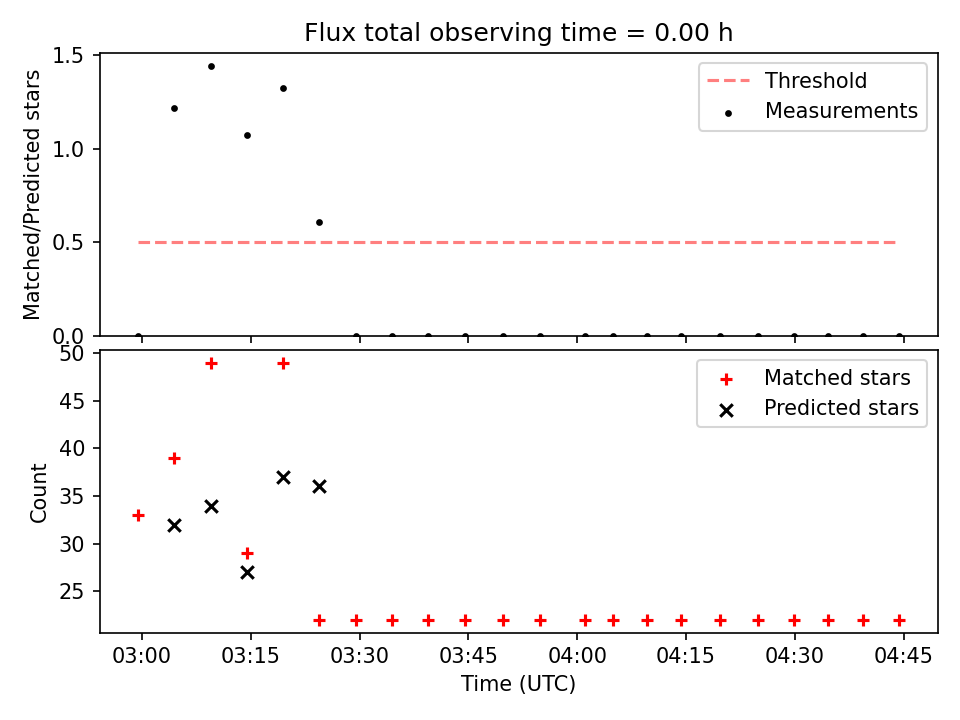 Flux total observing time = 0.00 h

Matched/Predicted stars

1.5
1.0
0.5
0.0

Threshold
Measurements

Count

50
45
40
35
30
25

Matched stars
Predicted stars

03:00 03:15 03:30 03:45 04:00 04:15 04:30 04:45

Time (UTC)